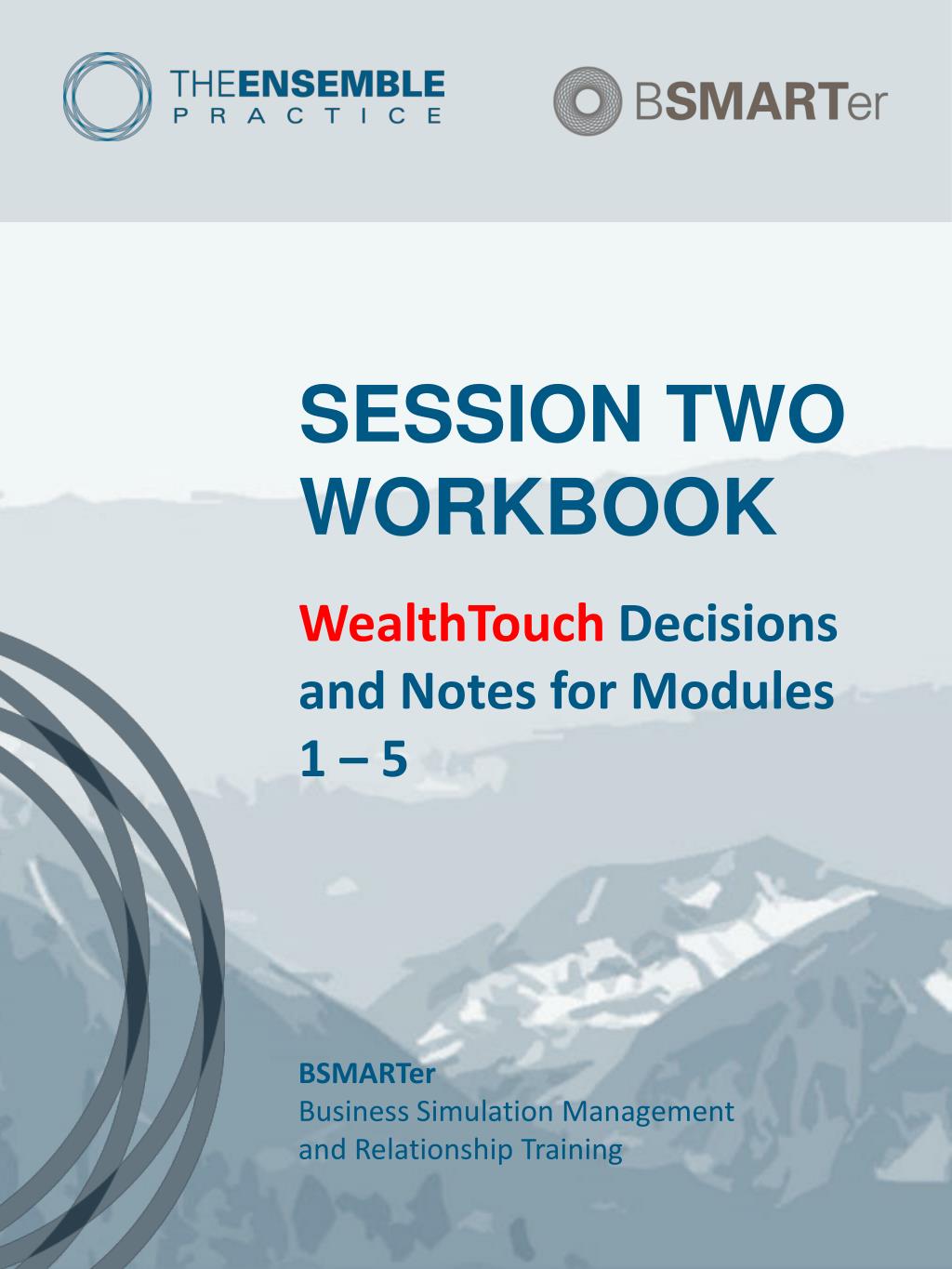 THEENSEMBLE
PRACTICE

BSMARTer

SESSION TWO WORKBOOK

WealthTouch Decisions and Notes for Modules 1 – 5

BSMARTer
Business Simulation Management and Relationship Training